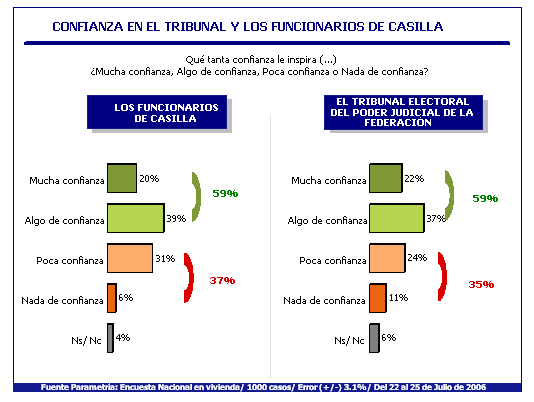 CONFIANZA EN EL TRIBUNAL Y LOS FUNCIONARIOS DE CASILLA

Qué tanta confianza le inspira (...)
¿Mucha confianza, Algo de confianza, Poca confianza o Nada de confianza?

LOS FUNCIONARIOS DE CASILLA

Mucha confianza 20%
Algo de confianza 39%
59%
Poca confianza 31%
Nada de confianza 6%
37%
Ns/ Nc 4%

EL TRIBUNAL ELECTORAL DEL PODER JUDICIAL DE LA FEDERACIÓN

Mucha confianza 22%
Algo de confianza 37%
59%
Poca confianza 24%
Nada de confianza 11%
35%
Ns/ Nc 6%

Fuente Parametría: Encuesta Nacional en vivienda/ 1000 casos/ Error (+/-) 3.1%/ Del 22 al 25 de Julio de 2006